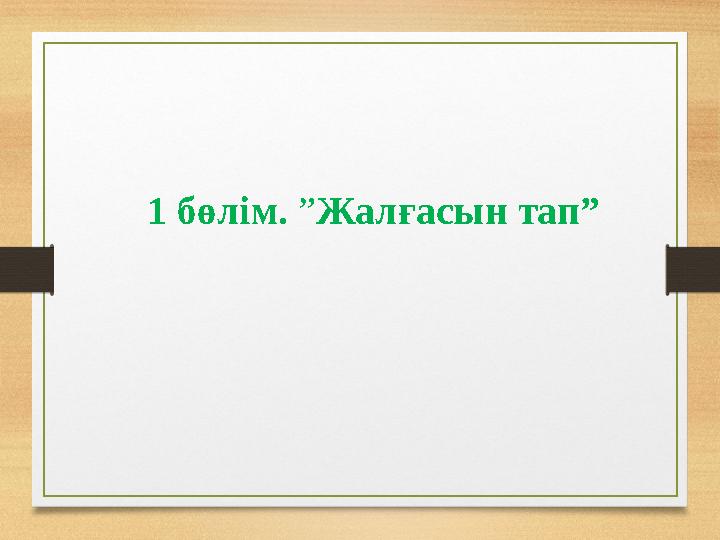 1 бөлім. ”Жалғасын тап”